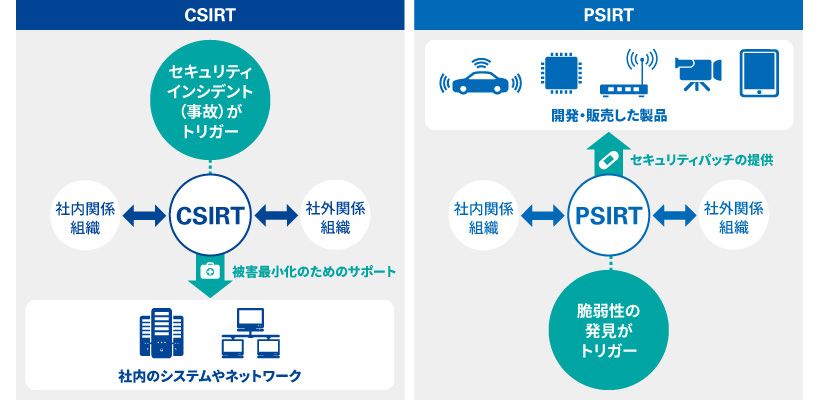 CSIRT

セキュリティインシデント（事故）がトリガー

社内関係組織

CSIRT

社外関係組織

被害最小化のためのサポート

社内のシステムやネットワーク

PSIRT

開発・販売した製品

セキュリティパッチの提供

社内関係組織

PSIRT

社外関係組織

脆弱性の発見がトリガー